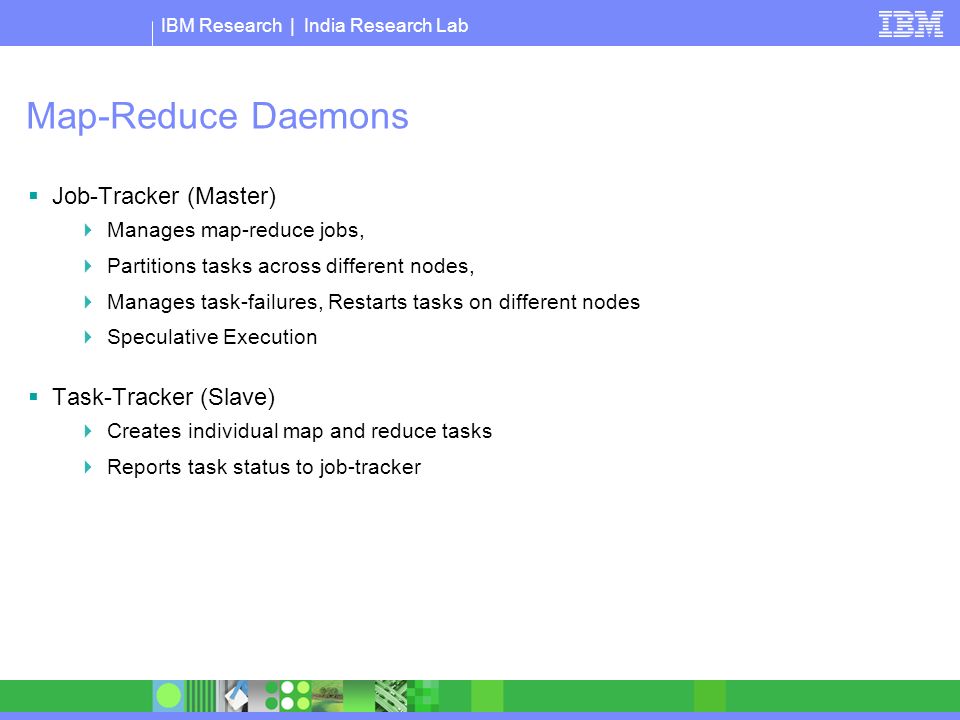 IBM Research | India Research Lab

IBM

Map-Reduce Daemons

Job-Tracker (Master)

Manages map-reduce jobs,

Partitions tasks across different nodes,

Manages task-failures, Restarts tasks on different nodes

Speculative Execution

Task-Tracker (Slave)

Creates individual map and reduce tasks

Reports task status to job-tracker